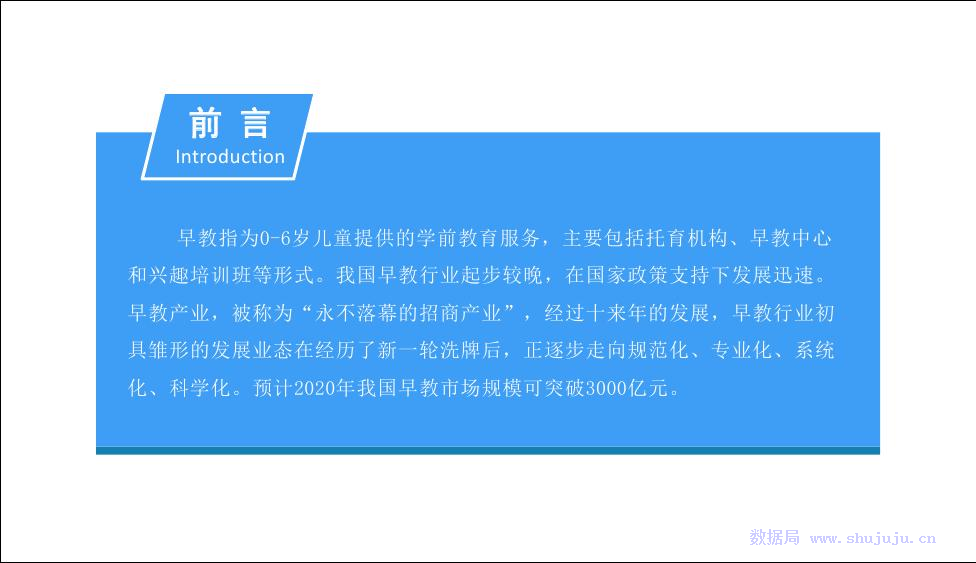 前言
Introduction

早教指为0-6岁儿童提供的学前教育服务，主要包括托育机构、早教中心和兴趣培训班等形式。我国早教行业起步较晚，在国家政策支持下发展迅速。早教产业，被称为“永不落幕的招商产业”，经过十来年的发展，早教行业初具雏形的发展业态在经历了新一轮洗牌后，正逐步走向规范化、专业化、系统化、科学化。预计2020年我国早教市场规模可突破3000亿元。

数据局 www.shujuju.cn